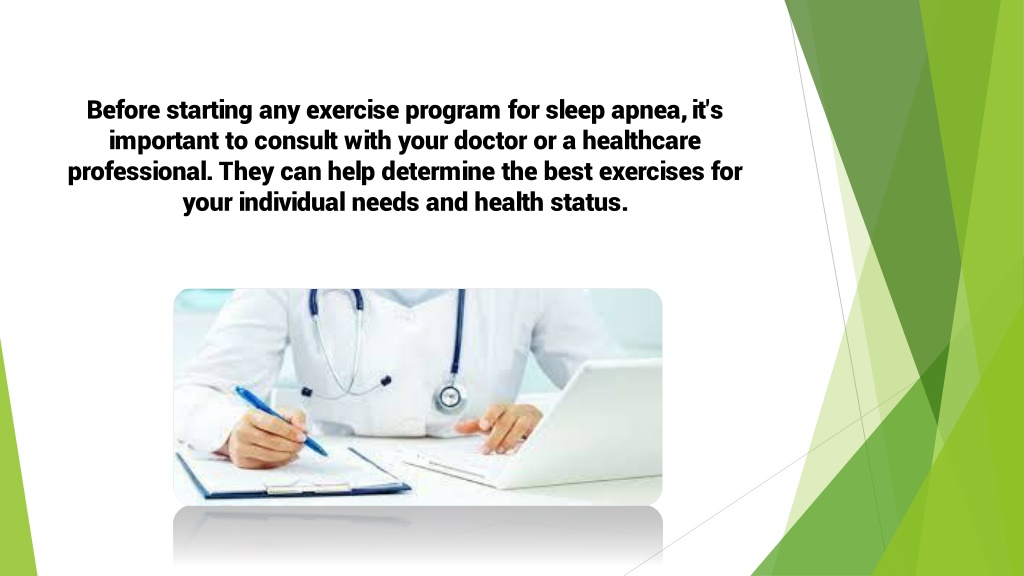 Before starting any exercise program for sleep apnea, it's important to consult with your doctor or a healthcare professional. They can help determine the best exercises for your individual needs and health status.